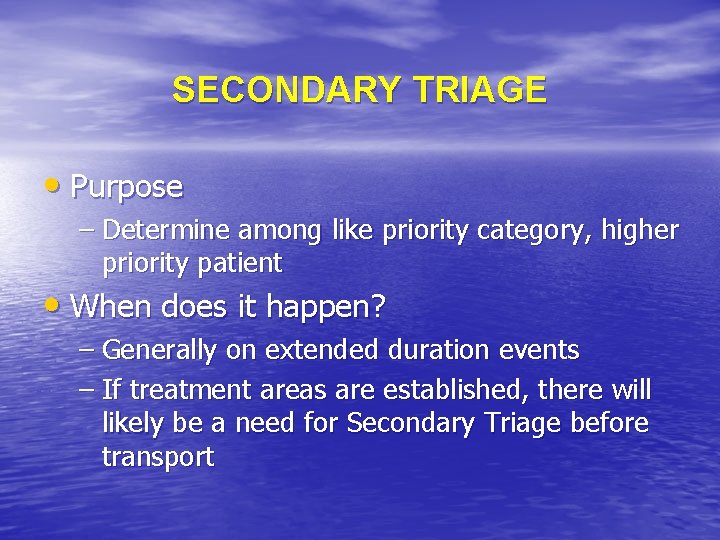 SECONDARY TRIAGE

• Purpose
– Determine among like priority category, higher priority patient

• When does it happen?
– Generally on extended duration events
– If treatment areas are established, there will likely be a need for Secondary Triage before transport